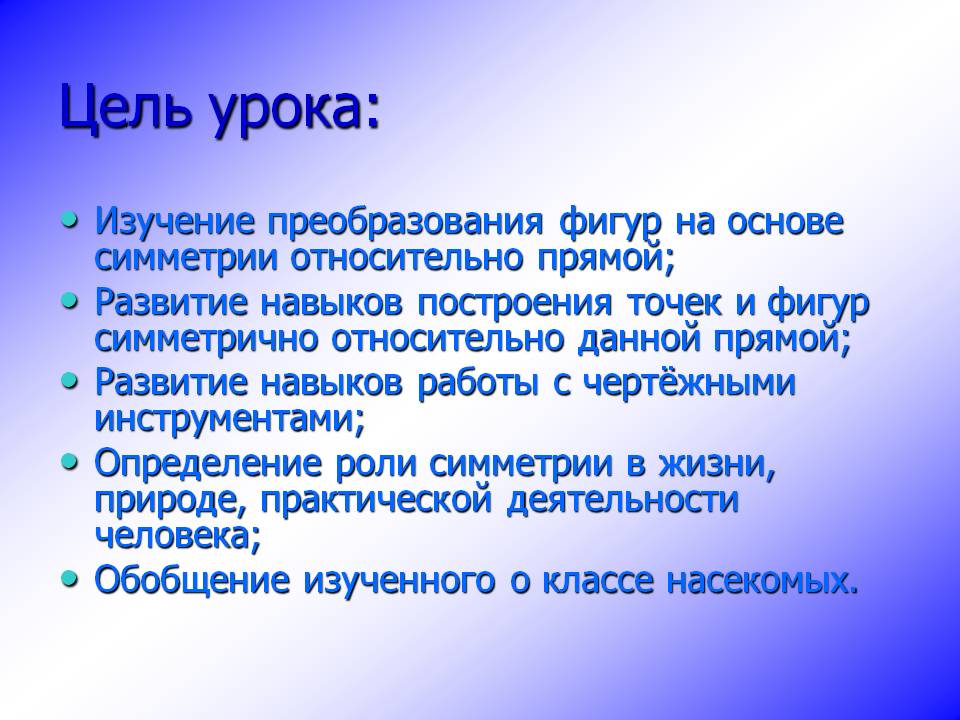 Цель урока:

• Изучение преобразования фигур на основе симметрии относительно прямой;
• Развитие навыков построения точек и фигур симметрично относительно данной прямой;
• Развитие навыков работы с чертёжными инструментами;
• Определение роли симметрии в жизни, природе, практической деятельности человека;
• Обобщение изученного о классе насекомых.